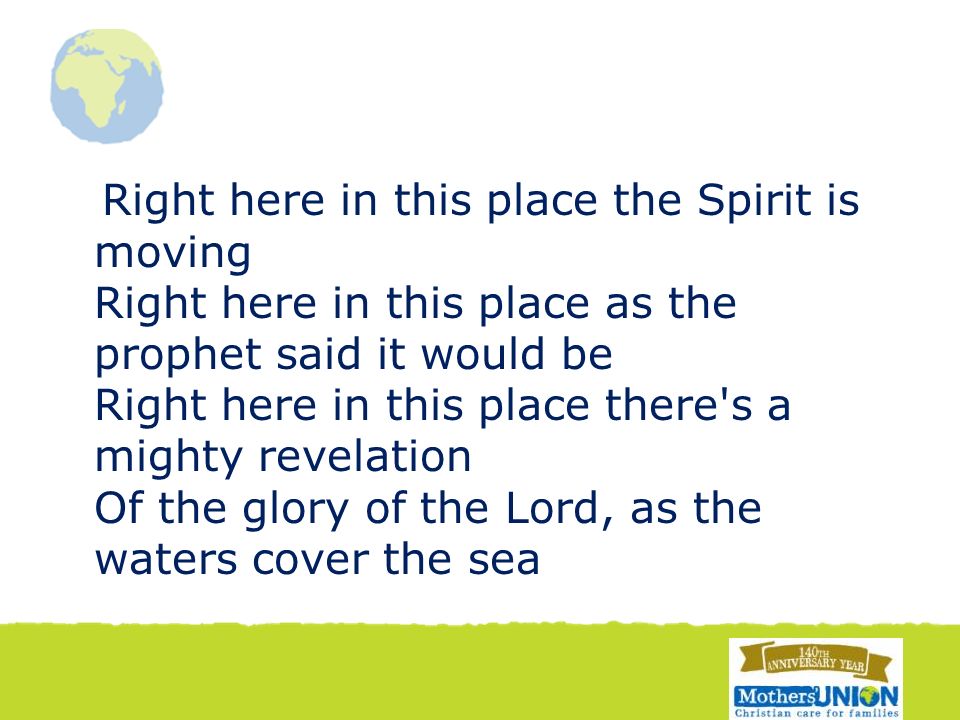 Right here in this place the Spirit is moving
Right here in this place as the prophet said it would be
Right here in this place there's a mighty revelation
Of the glory of the Lord, as the waters cover the sea

140TH ANNIVERSARY YEAR
Mothers' UNION
Christian care for families